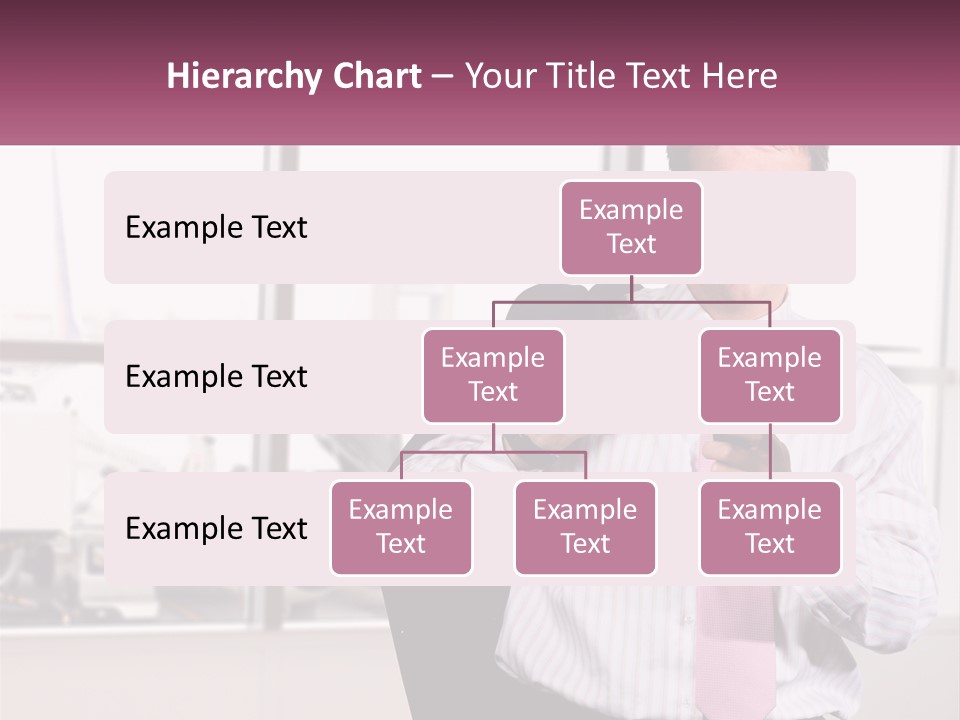 Hierarchy Chart – Your Title Text Here

Example Text

Example Text

Example Text

Example Text

Example Text

Example Text

Example Text

Example Text

Example Text